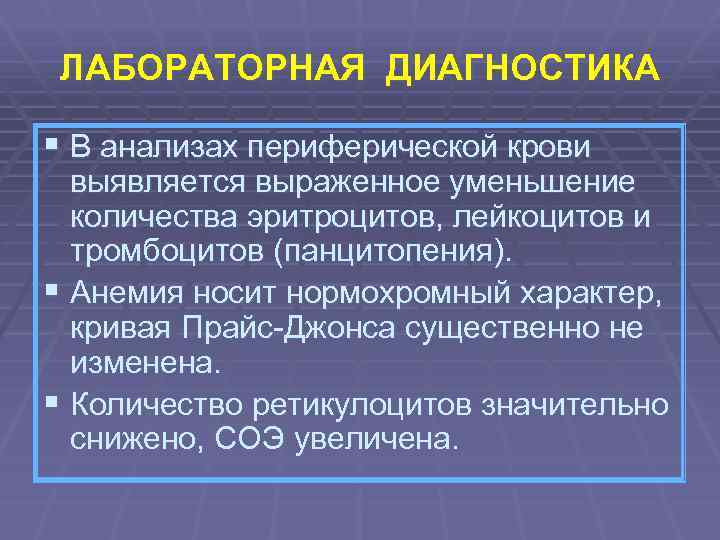 ЛАБОРАТОРНАЯ ДИАГНОСТИКА

▪ В анализах периферической крови выявляется выраженное уменьшение количества эритроцитов, лейкоцитов и тромбоцитов (панцитопения).
▪ Анемия носит нормохромный характер, кривая Прайс-Джонса существенно не изменена.
▪ Количество ретикулоцитов значительно снижено, СОЭ увеличена.